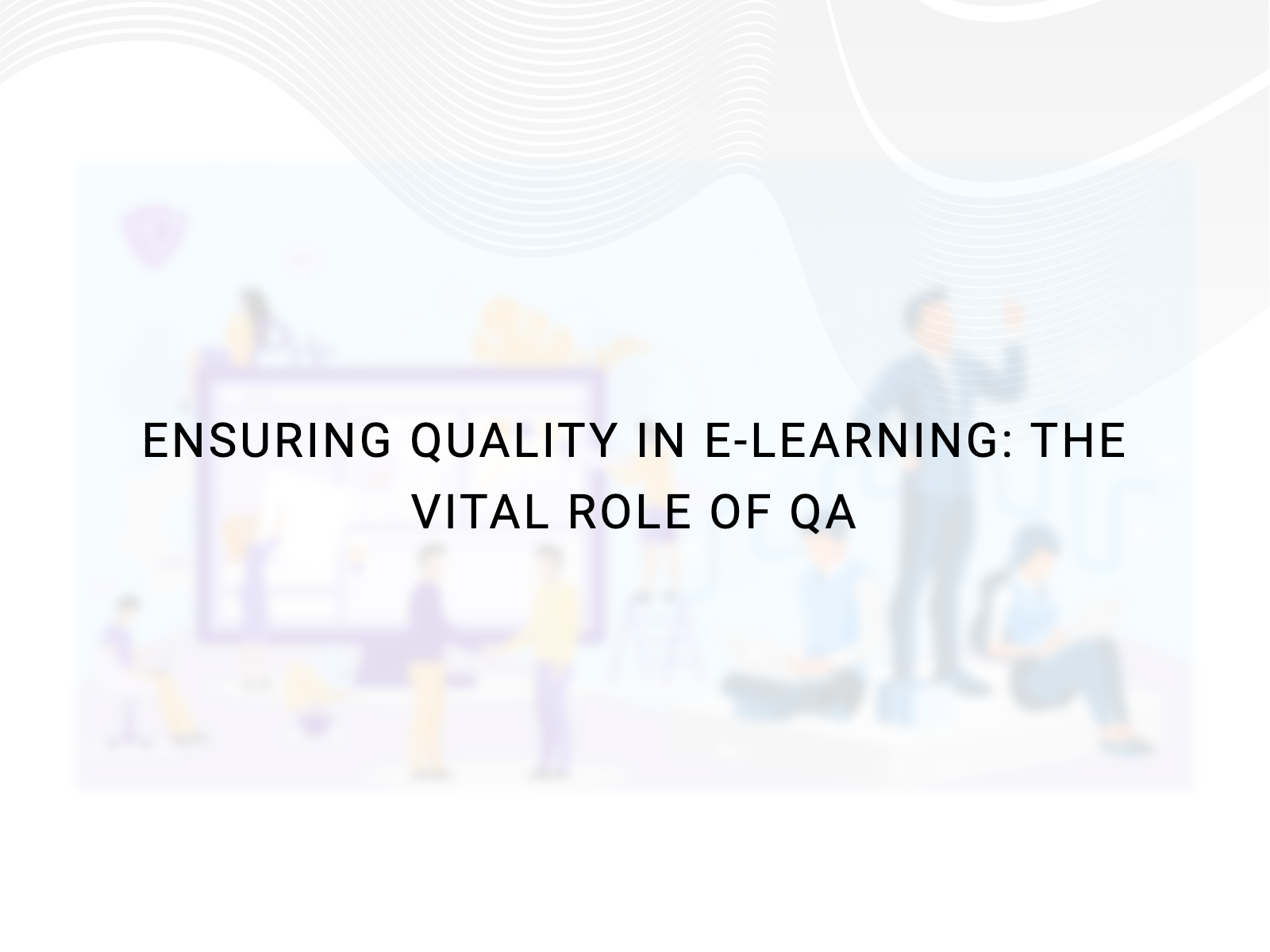 ENSURING QUALITY IN E-LEARNING: THE VITAL ROLE OF QA